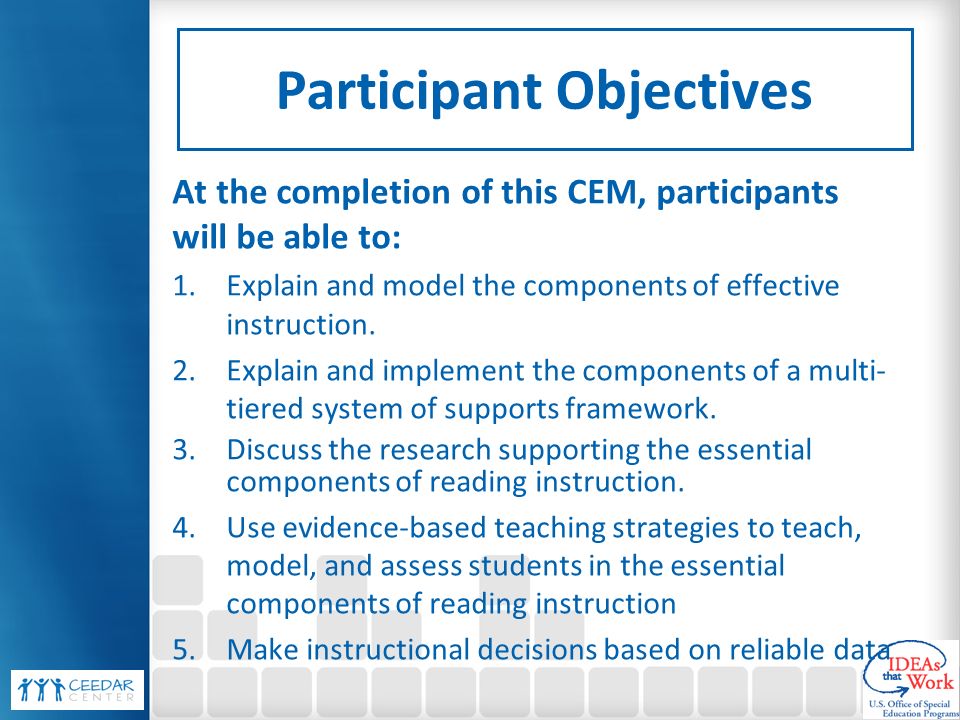 Participant Objectives

At the completion of this CEM, participants will be able to:

1. Explain and model the components of effective instruction.
2. Explain and implement the components of a multi-tiered system of supports framework.
3. Discuss the research supporting the essential components of reading instruction.
4. Use evidence-based teaching strategies to teach, model, and assess students in the essential components of reading instruction
5. Make instructional decisions based on reliable data

CEEDAR CENTER

IDEAs that Work
U.S. Office of Special Education Programs